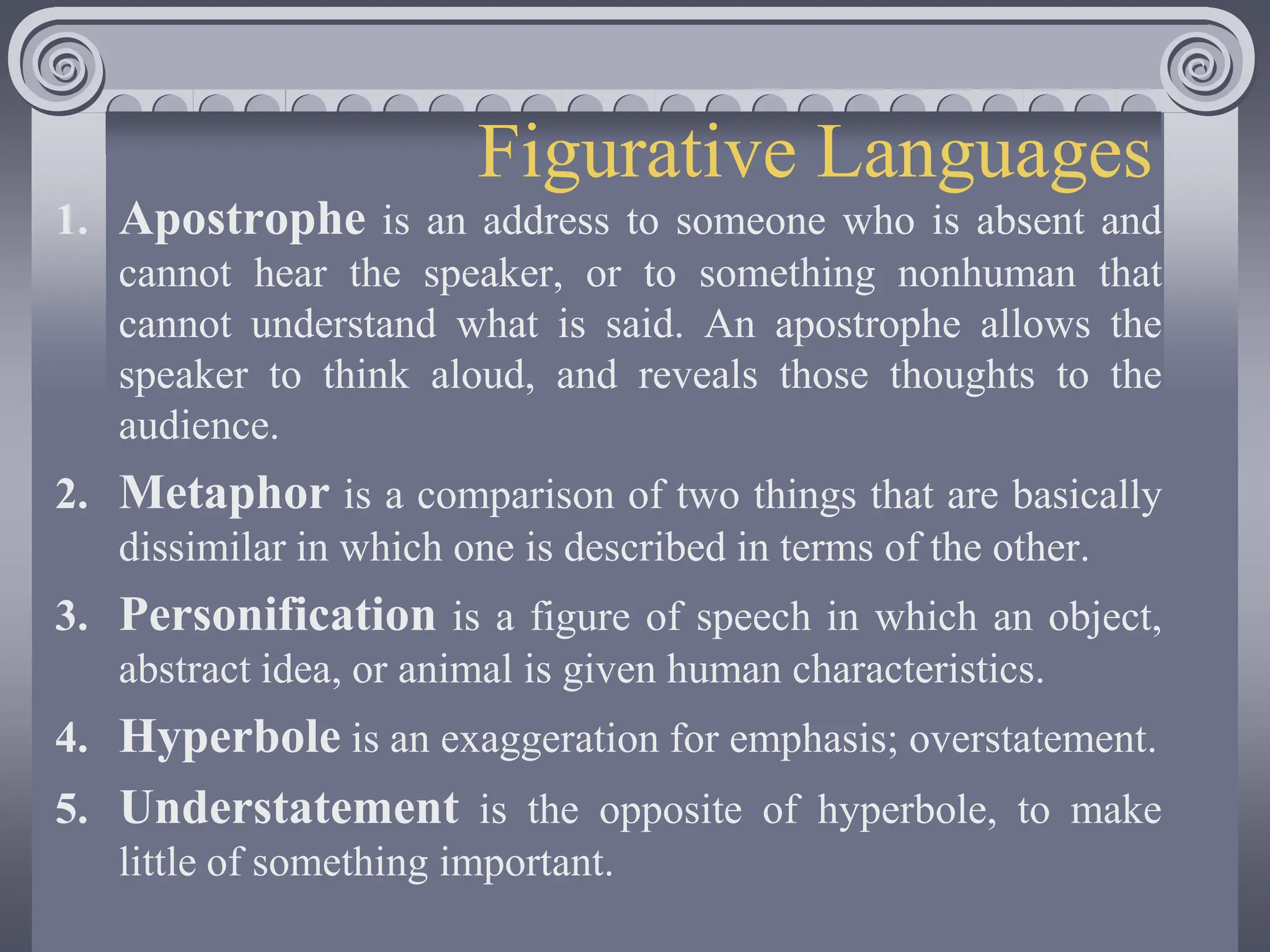 Figurative Languages

1. Apostrophe is an address to someone who is absent and cannot hear the speaker, or to something nonhuman that cannot understand what is said. An apostrophe allows the speaker to think aloud, and reveals those thoughts to the audience.

2. Metaphor is a comparison of two things that are basically dissimilar in which one is described in terms of the other.

3. Personification is a figure of speech in which an object, abstract idea, or animal is given human characteristics.

4. Hyperbole is an exaggeration for emphasis; overstatement.

5. Understatement is the opposite of hyperbole, to make little of something important.